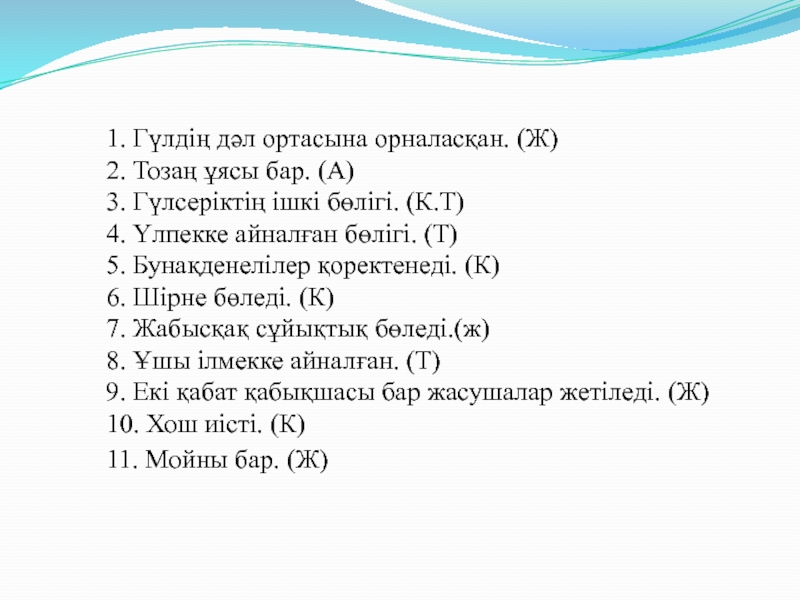 1. Гүлдің дәл ортасына орналасқан. (Ж)
2. Тозаң ұясы бар. (А)
3. Гүлсеріктің ішкі бөлігі. (К.Т)
4. Үлпекке айналған бөлігі. (Т)
5. Бунақденелілер қоректенеді. (К)
6. Шірне бөледі. (К)
7. Жабысқақ сұйықтық бөледі.(ж)
8. Ұшы ілмекке айналған. (Т)
9. Екі қабат қабықшасы бар жасушалар жетіледі. (Ж)
10. Хош иісті. (К)
11. Мойны бар. (Ж)